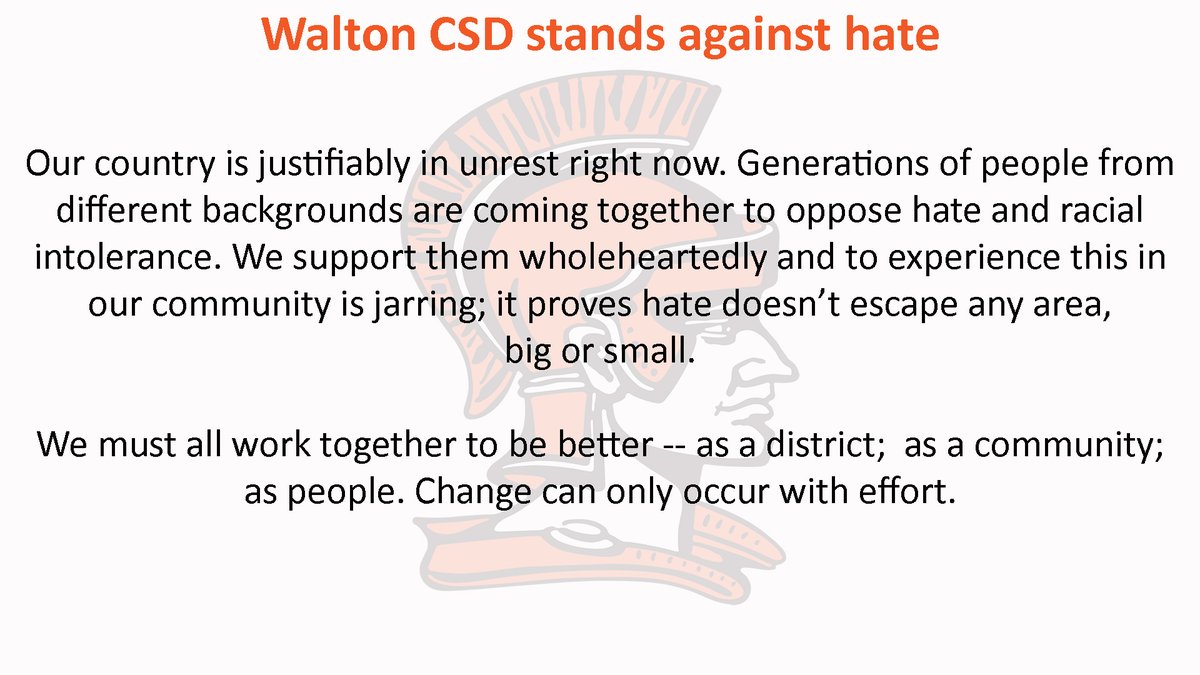 Walton CSD stands against hate

Our country is justifiably in unrest right now. Generations of people from different backgrounds are coming together to oppose hate and racial intolerance. We support them wholeheartedly and to experience this in our community is jarring; it proves hate doesn't escape any area, big or small.

We must all work together to be better -- as a district; as a community; as people. Change can only occur with effort.